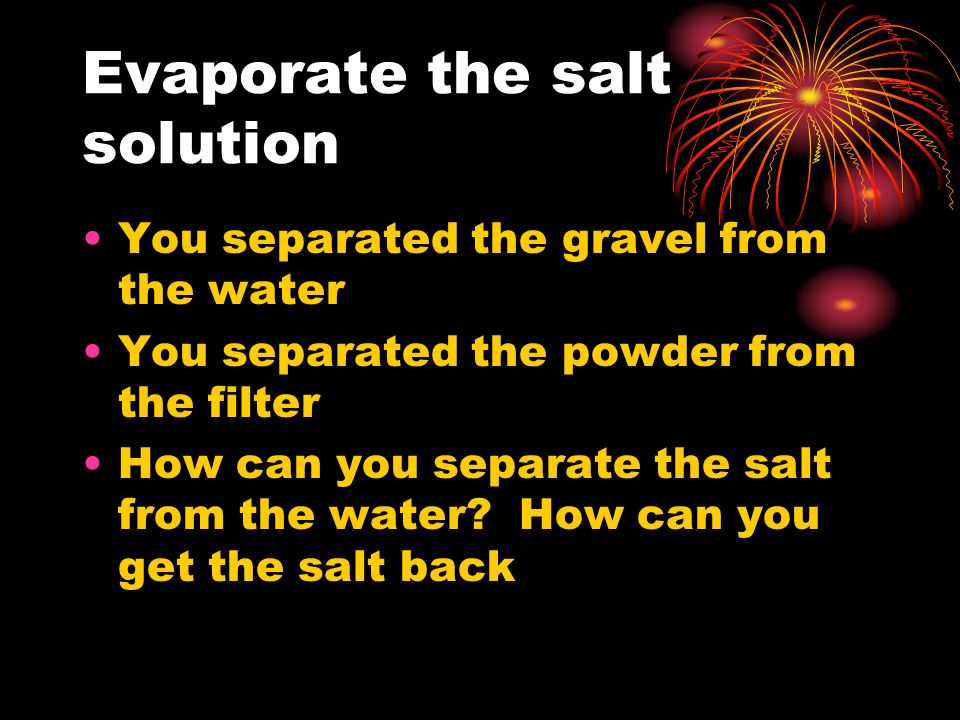 Evaporate the salt solution

• You separated the gravel from the water
• You separated the powder from the filter
• How can you separate the salt from the water? How can you get the salt back